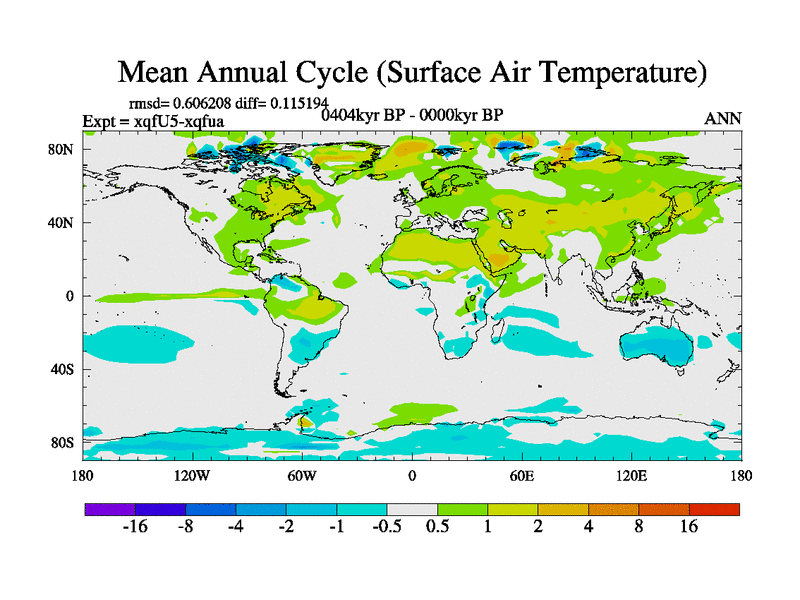 Mean Annual Cycle (Surface Air Temperature)

rmsd= 0.606208 diff= 0.115194
Expt = xqfU5-xqfua
0404kyr BP - 0000kyr BP
ANN

80N
40N
0
40S
80S

180
120W
60W
0
60E
120E
180

-16 -8 -4 -2 -1 -0.5 0.5 1 2 4 8 16